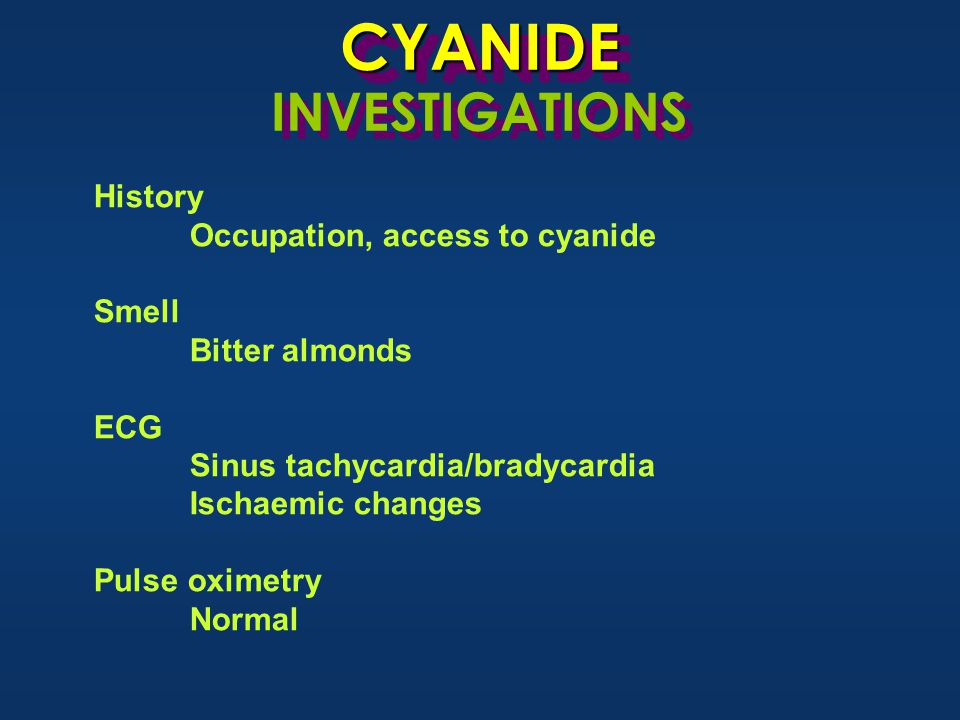 CYANIDE
INVESTIGATIONS

History
Occupation, access to cyanide

Smell
Bitter almonds

ECG
Sinus tachycardia/bradycardia
Ischaemic changes

Pulse oximetry
Normal